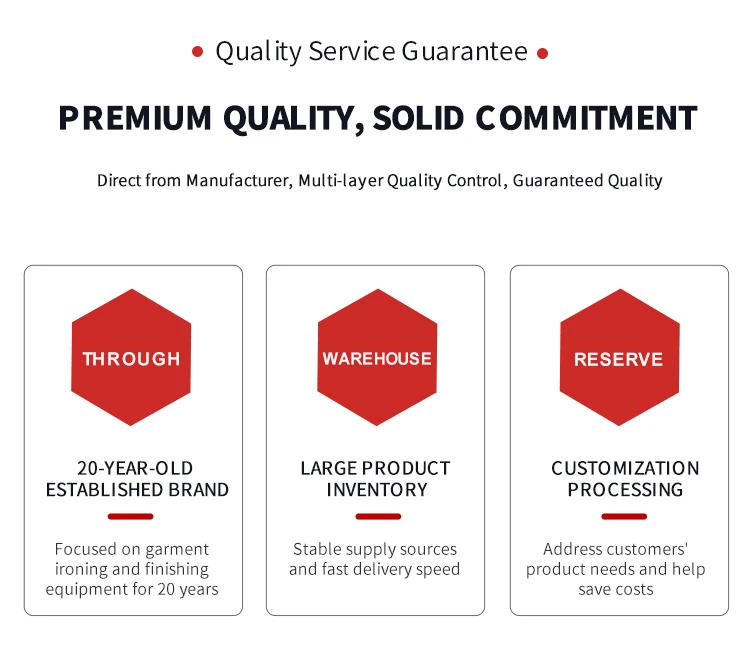 Quality Service Guarantee

PREMIUM QUALITY, SOLID COMMITMENT

Direct from Manufacturer, Multi-layer Quality Control, Guaranteed Quality

THROUGH

20-YEAR-OLD ESTABLISHED BRAND

Focused on garment ironing and finishing equipment for 20 years

WAREHOUSE

LARGE PRODUCT INVENTORY

Stable supply sources and fast delivery speed

RESERVE

CUSTOMIZATION PROCESSING

Address customers' product needs and help save costs